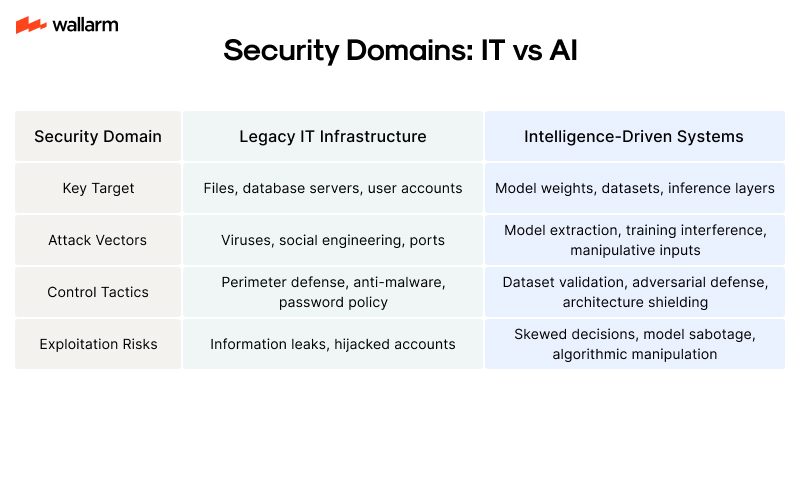 wallarm

Security Domains: IT vs AI

| Security Domain | Legacy IT Infrastructure | Intelligence-Driven Systems |
|---|---|---|
| Key Target | Files, database servers, user accounts | Model weights, datasets, inference layers |
| Attack Vectors | Viruses, social engineering, ports | Model extraction, training interference, manipulative inputs |
| Control Tactics | Perimeter defense, anti-malware, password policy | Dataset validation, adversarial defense, architecture shielding |
| Exploitation Risks | Information leaks, hijacked accounts | Skewed decisions, model sabotage, algorithmic manipulation |